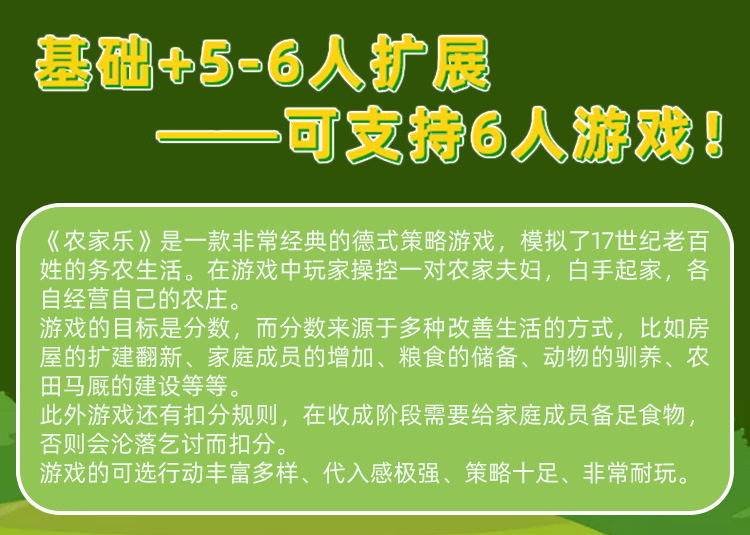 基础+5-6人扩展
——可支持6人游戏！

《农家乐》是一款非常经典的德式策略游戏，模拟了17世纪老百姓的务农生活。在游戏中玩家操控一对农家夫妇，白手起家，各自经营自己的农庄。
游戏的目标是分数，而分数来源于多种改善生活的方式，比如房屋的扩建翻新、家庭成员的增加、粮食的储备、动物的驯养、农田马厩的建设等等。
此外游戏还有扣分规则，在收成阶段需要给家庭成员备足食物，否则会沦落乞讨而扣分。
游戏的可选行动丰富多样、代入感极强、策略十足、非常耐玩。